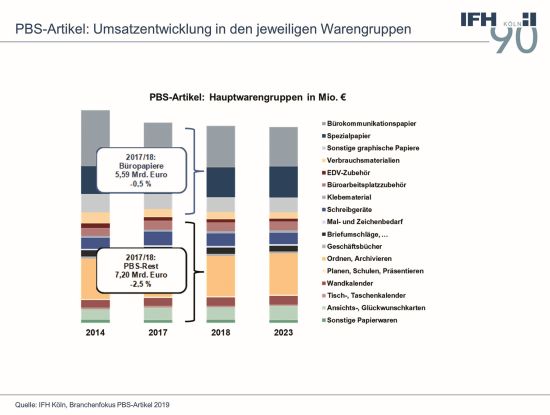 PBS-Artikel: Umsatzentwicklung in den jeweiligen Warengruppen

IFH KÖLN 90

PBS-Artikel: Hauptwarengruppen in Mio. €

2017/18:
Büropapiere
5,59 Mrd. Euro
-0,5 %

2017/18:
PBS-Rest
7,20 Mrd. Euro
-2,5 %

2014
2017
2018
2023

Bürokommunikationspapier
Spezialpapier
Sonstige graphische Papiere
Verbrauchsmaterialien
EDV-Zubehör
Büroarbeitsplatzzubehör
Klebematerial
Schreibgeräte
Mal- und Zeichenbedarf
Briefumschläge, ...
Geschäftsbücher
Ordnen, Archivieren
Planen, Schulen, Präsentieren
Wandkalender
Tisch-, Taschenkalender
Ansichts-, Glückwunschkarten
Sonstige Papierwaren

Quelle: IFH Köln, Branchenfokus PBS-Artikel 2019